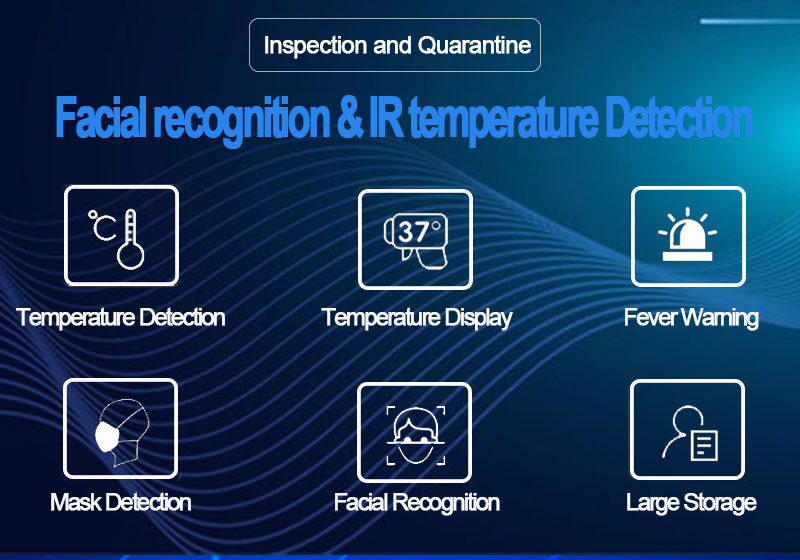 Inspection and Quarantine

Facial recognition & IR temperature Detection

°C

Temperature Detection

37°

Temperature Display

Fever Warning

Mask Detection

Facial Recognition

Large Storage